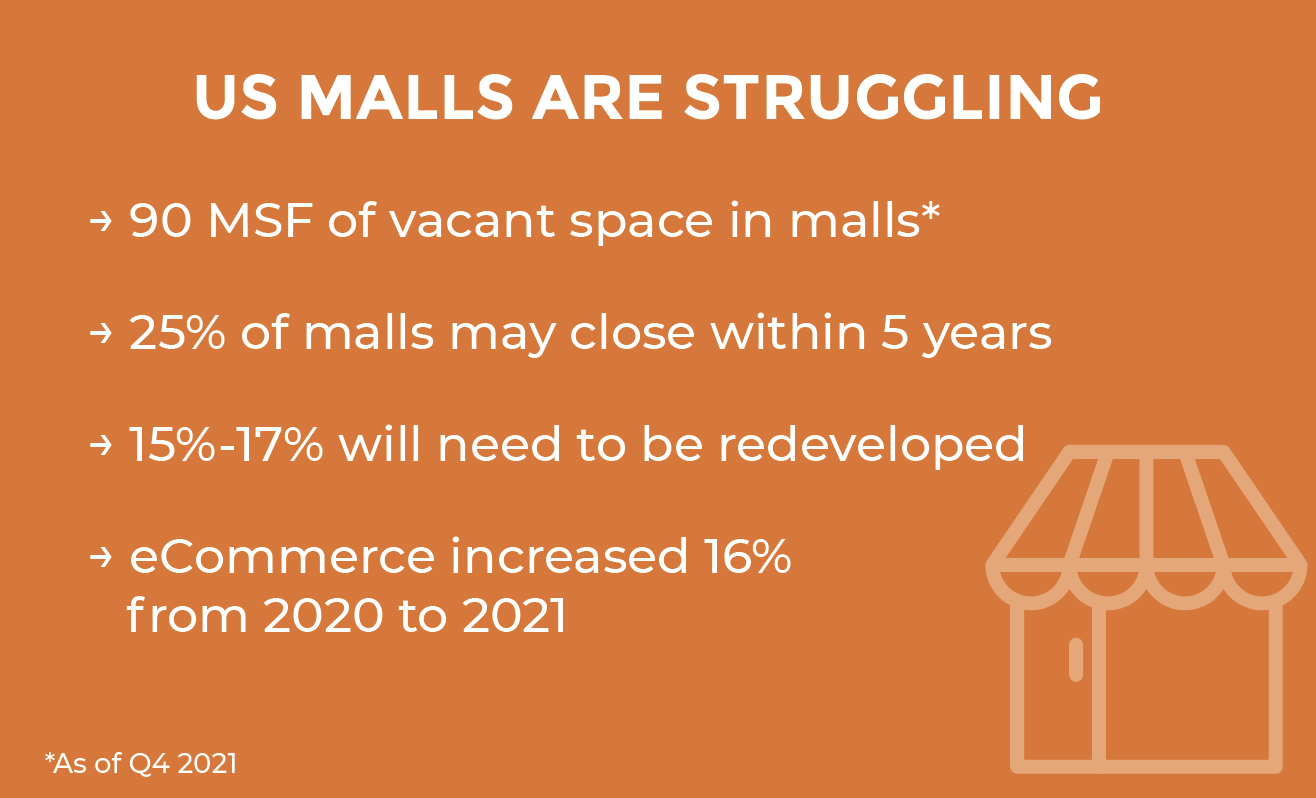 US MALLS ARE STRUGGLING

→ 90 MSF of vacant space in malls*

→ 25% of malls may close within 5 years

→ 15%-17% will need to be redeveloped

→ eCommerce increased 16% from 2020 to 2021

*As of Q4 2021